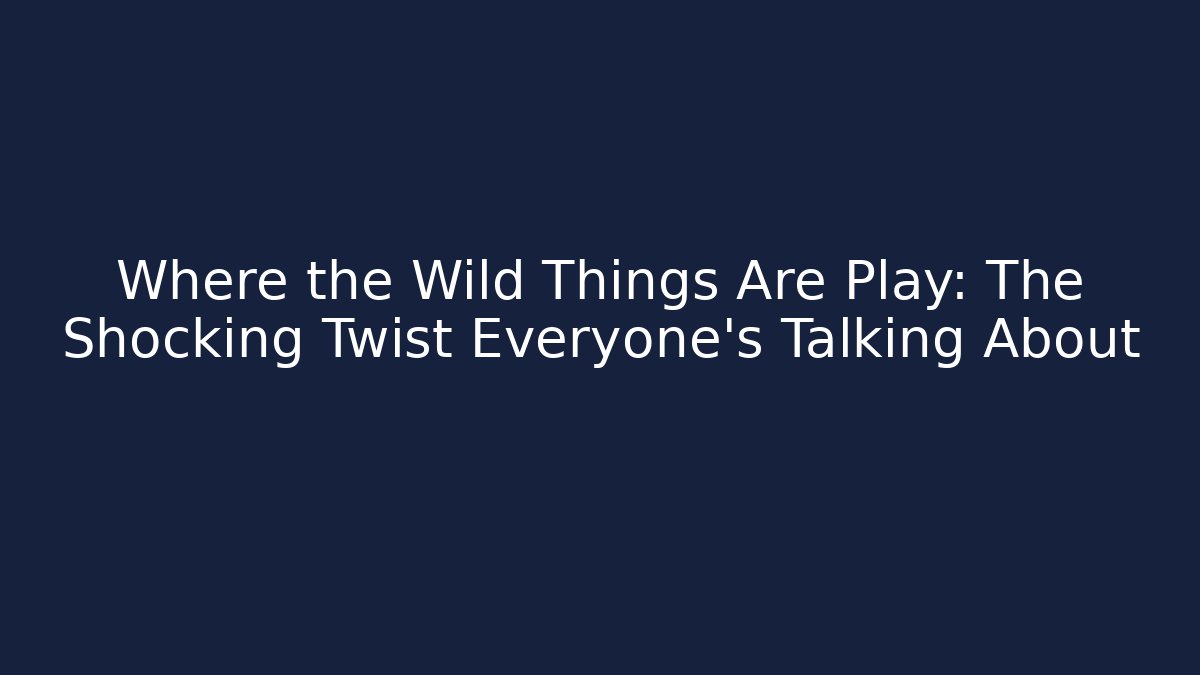 Where the Wild Things Are Play: The Shocking Twist Everyone's Talking About